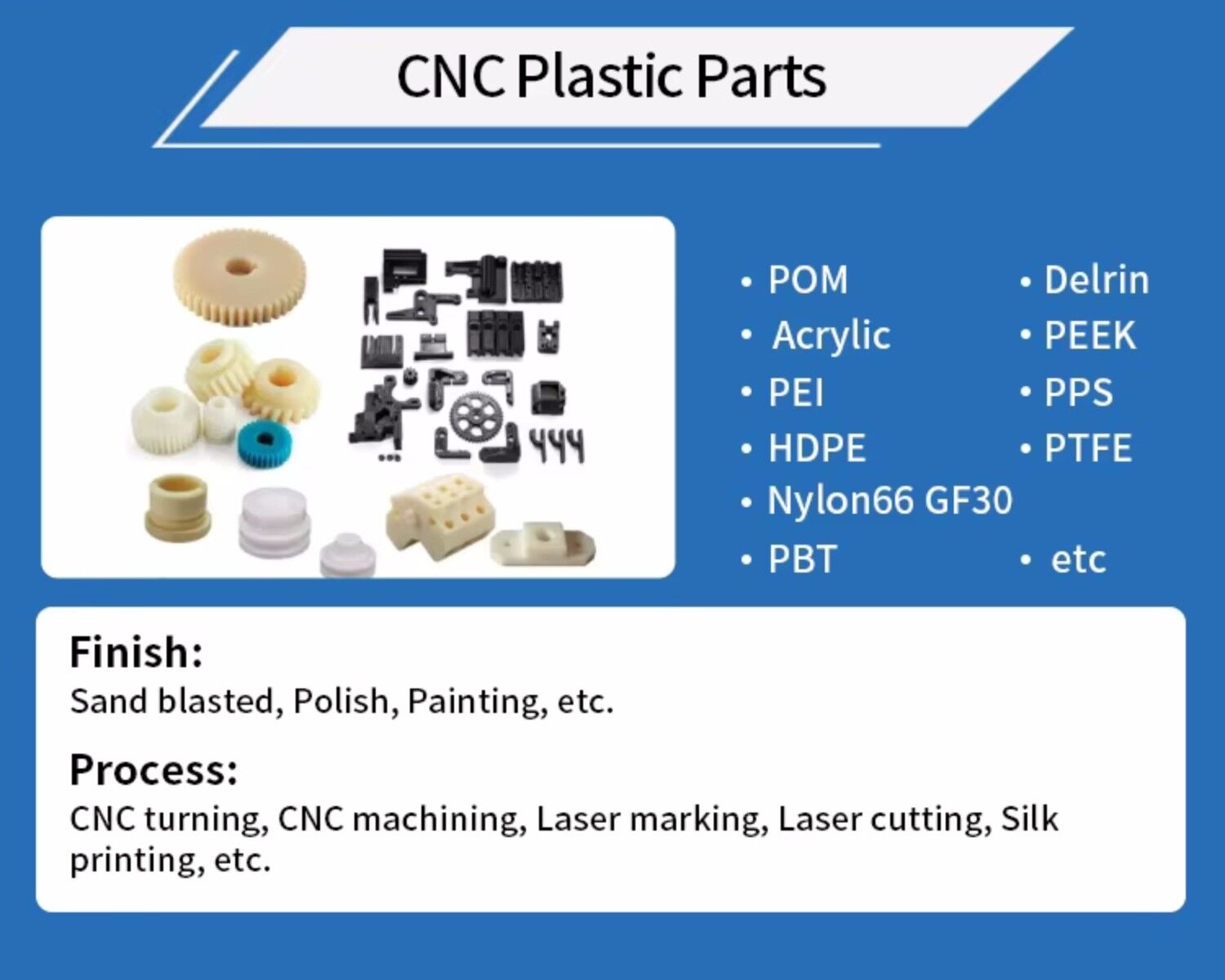 CNC Plastic Parts

• POM
• Acrylic
• PEI
• HDPE
• Nylon66 GF30
• PBT

• Delrin
• PEEK
• PPS
• PTFE
• etc

Finish:
Sand blasted, Polish, Painting, etc.

Process:
CNC turning, CNC machining, Laser marking, Laser cutting, Silk printing, etc.